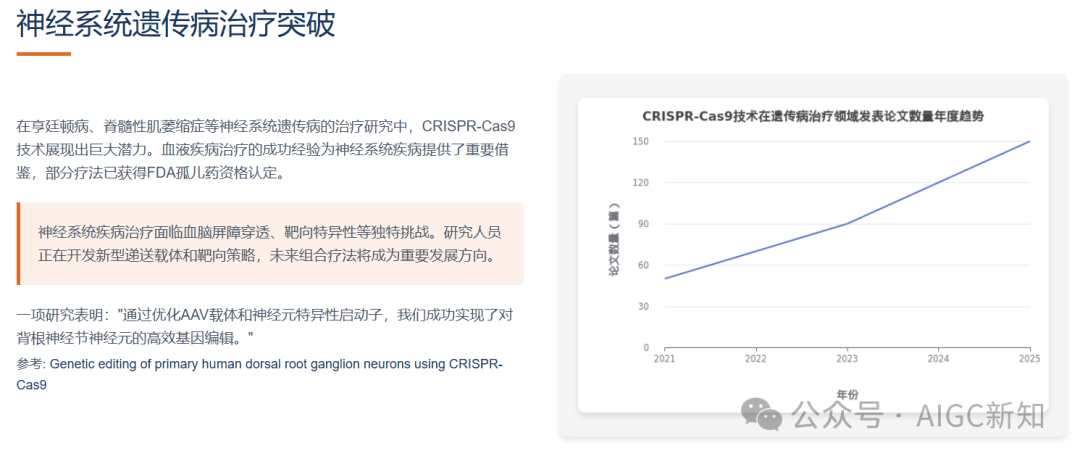 神经系统遗传病治疗突破

在亨廷顿病、脊髓性肌萎缩症等神经系统遗传病的治疗研究中，CRISPR-Cas9技术展现出巨大潜力。血液疾病治疗的成功经验为神经系统疾病提供了重要借鉴，部分疗法已获得FDA孤儿药资格认定。

神经系统疾病治疗面临血脑屏障穿透、靶向特异性等独特挑战。研究人员正在开发新型递送载体和靶向策略，未来组合疗法将成为重要发展方向。

一项研究表明："通过优化AAV载体和神经元特异性启动子，我们成功实现了对背根神经节神经元的高效基因编辑。"

参考: Genetic editing of primary human dorsal root ganglion neurons using CRISPR-Cas9

CRISPR-Cas9技术在遗传病治疗领域发表论文数量年度趋势

论文数量（篇）

150
120
90
60
30
0

2021
2022
2023
2024
2025

年份

公众号 · AIGC新知